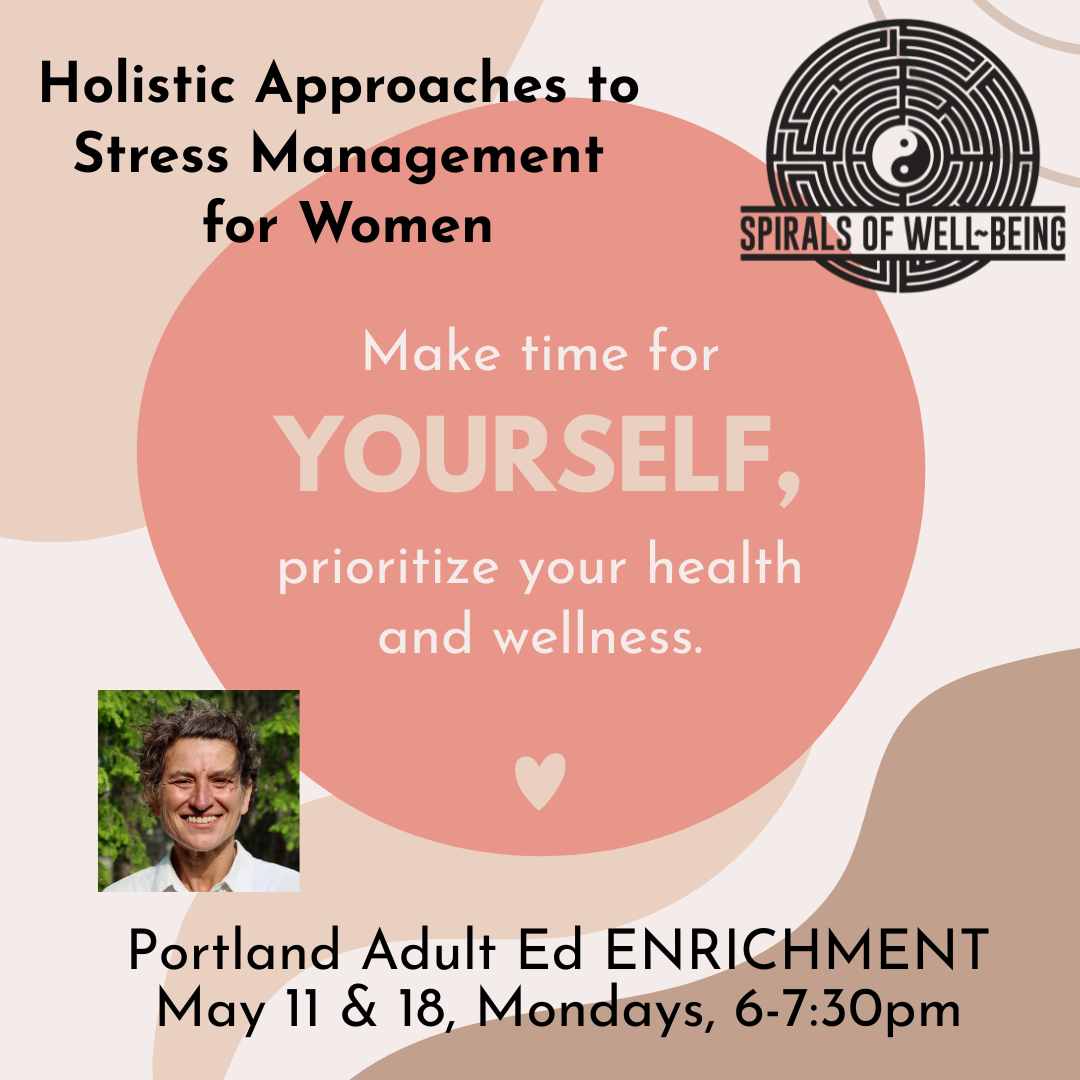 Holistic Approaches to Stress Management for Women

SPIRALS OF WELL~BEING

Make time for
YOURSELF,
prioritize your health and wellness.

Portland Adult Ed ENRICHMENT
May 11 & 18, Mondays, 6-7:30pm